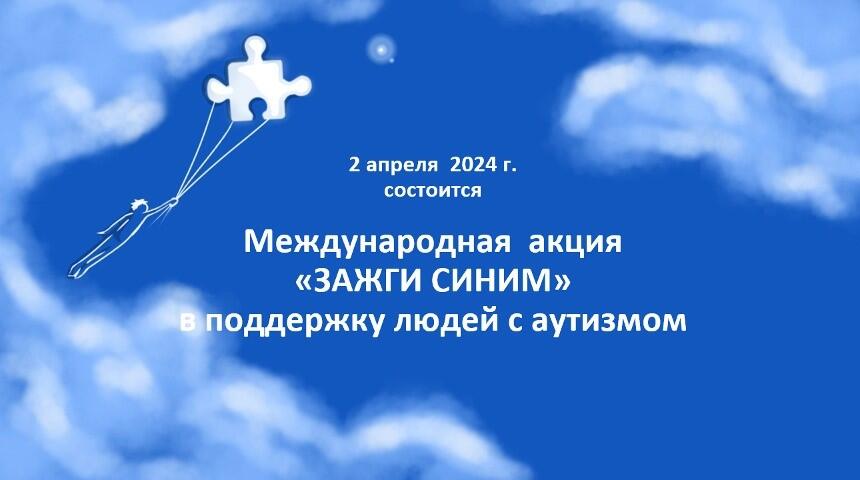 2 апреля 2024 г.
состоится

Международная акция
«ЗАЖГИ СИНИМ»
в поддержку людей с аутизмом